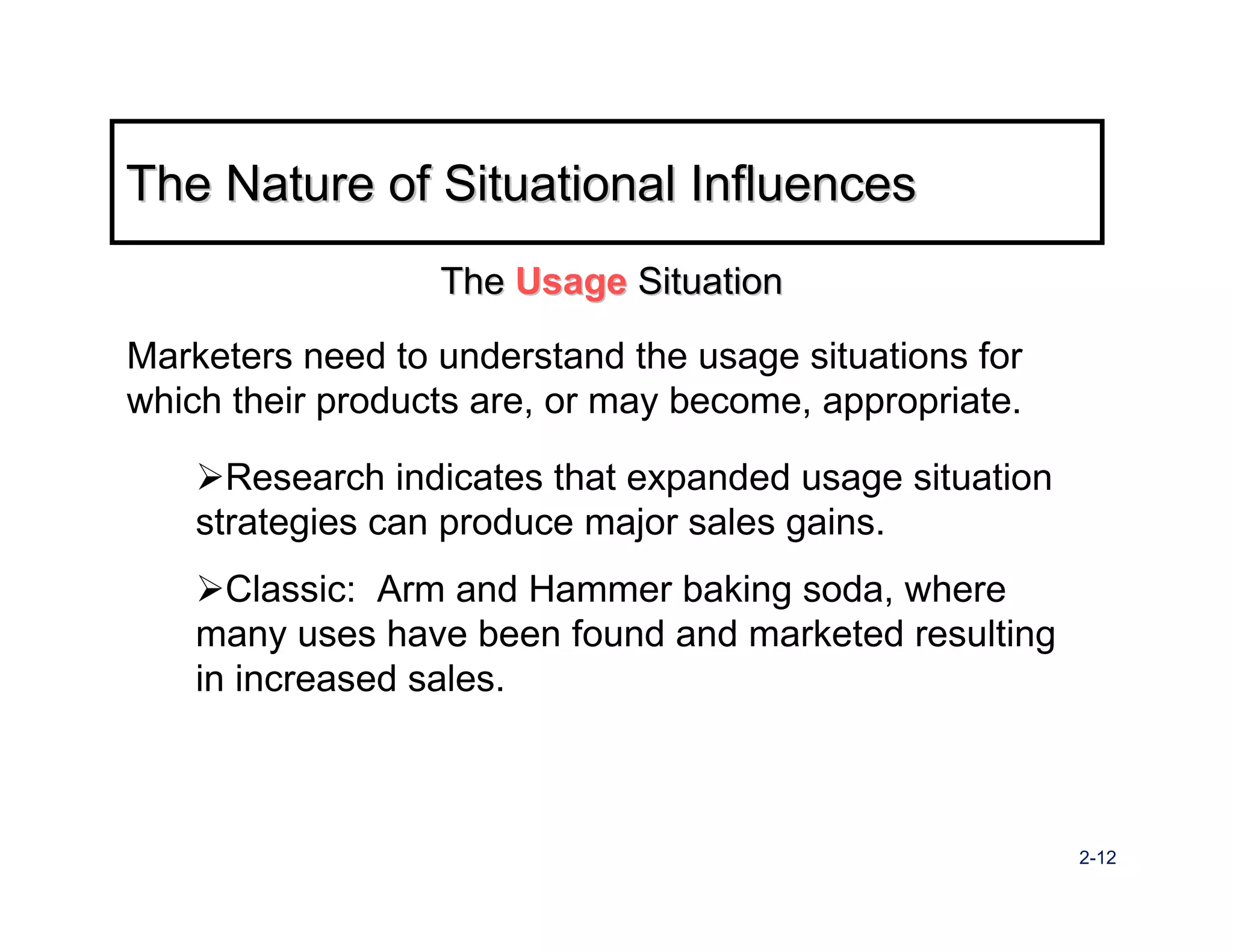 The Nature of Situational Influences

The Usage Situation

Marketers need to understand the usage situations for which their products are, or may become, appropriate.

➢Research indicates that expanded usage situation strategies can produce major sales gains.

➢Classic: Arm and Hammer baking soda, where many uses have been found and marketed resulting in increased sales.

2-12